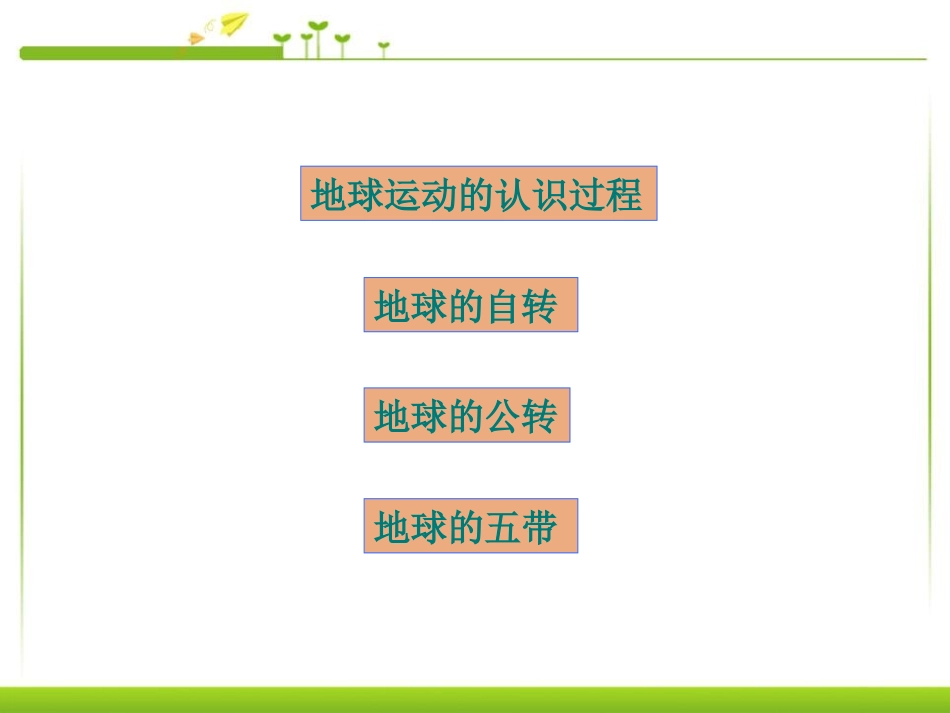 地球运动的认识过程

地球的自转

地球的公转

地球的五带